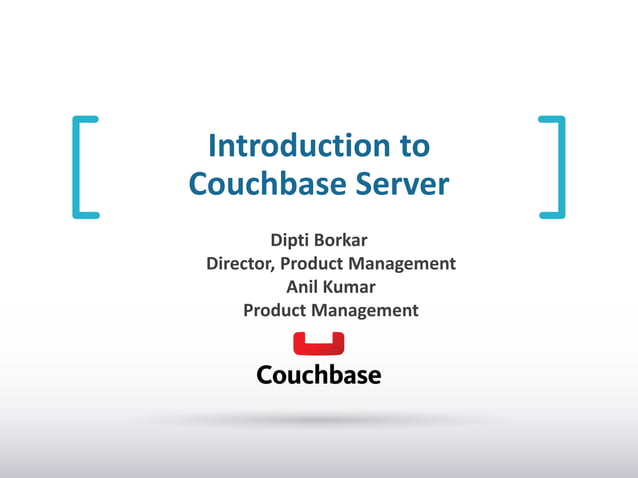 Introduction to Couchbase Server

Dipti Borkar
Director, Product Management
Anil Kumar
Product Management

Couchbase